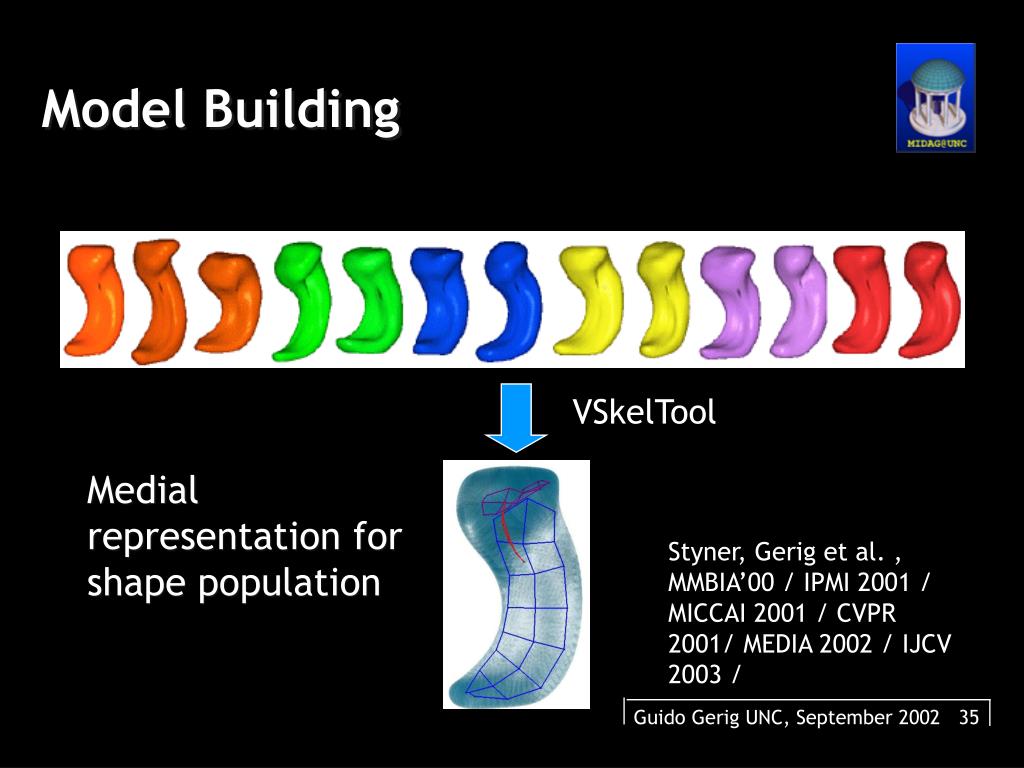 Model Building

MIDAG@UNC

VSkelTool

Medial representation for shape population

Styner, Gerig et al. , MMBIA'00 / IPMI 2001 / MICCAI 2001 / CVPR 2001/ MEDIA 2002 / IJCV 2003 /

Guido Gerig UNC, September 2002 35